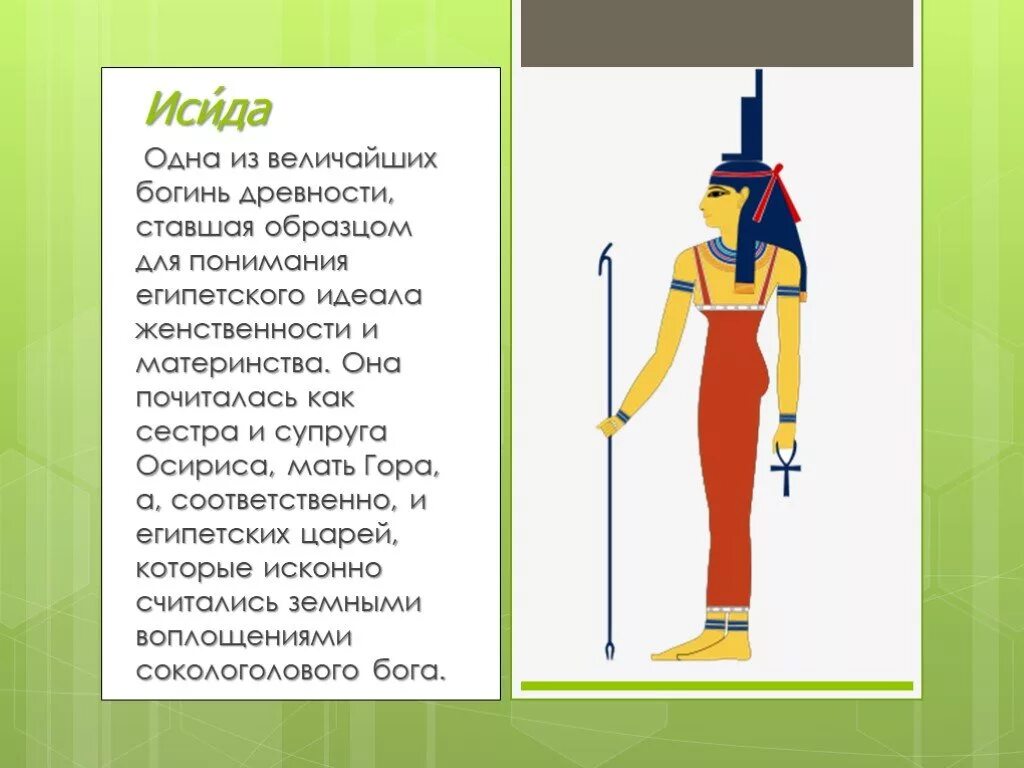 Иси́да

Одна из величайших богинь древности, ставшая образцом для понимания египетского идеала женственности и материнства. Она почиталась как сестра и супруга Осириса, мать Гора, а, соответственно, и египетских царей, которые исконно считались земными воплощениями сокологолового бога.